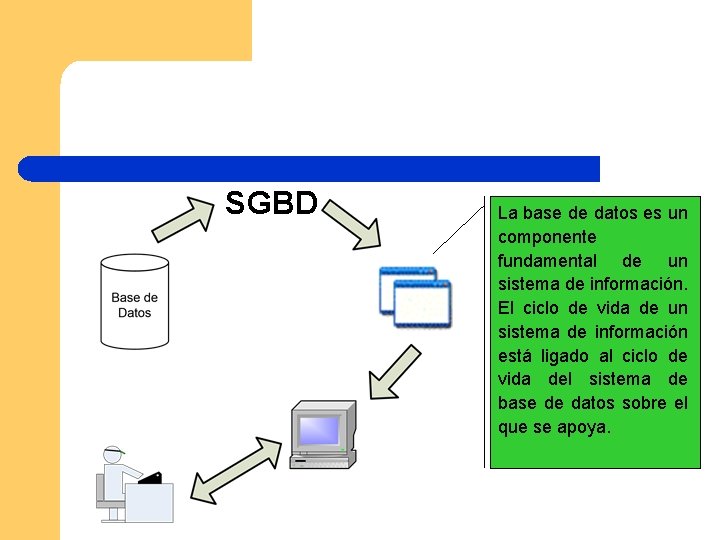 SGBD

Base de Datos

La base de datos es un componente fundamental de un sistema de información. El ciclo de vida de un sistema de información está ligado al ciclo de vida del sistema de base de datos sobre el que se apoya.